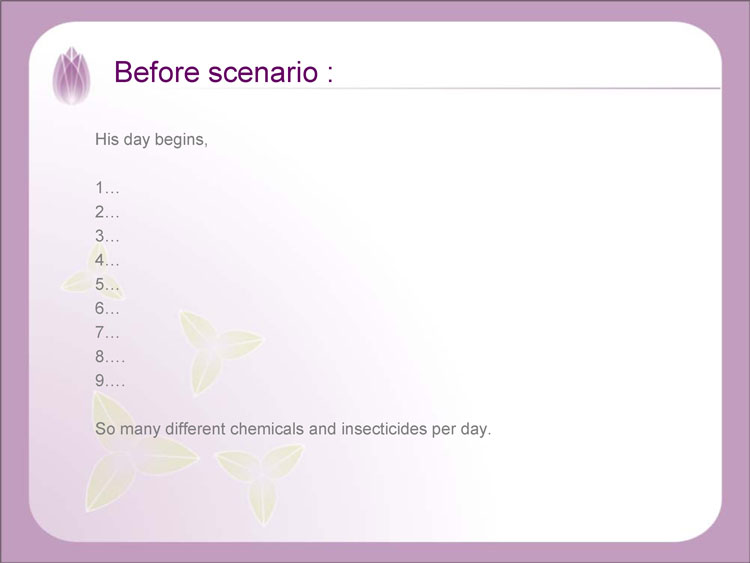 Before scenario :

His day begins,

1…
2…
3…
4…
5…
6…
7…
8….
9….

So many different chemicals and insecticides per day.